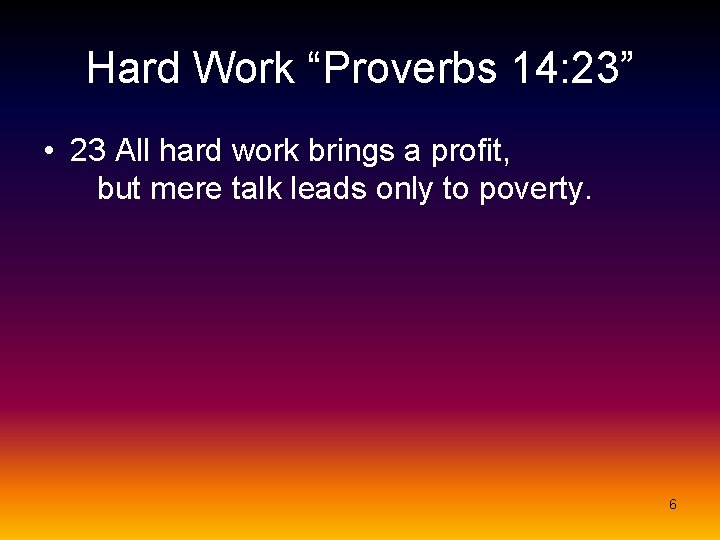 Hard Work “Proverbs 14:23”

• 23 All hard work brings a profit,
but mere talk leads only to poverty.

6